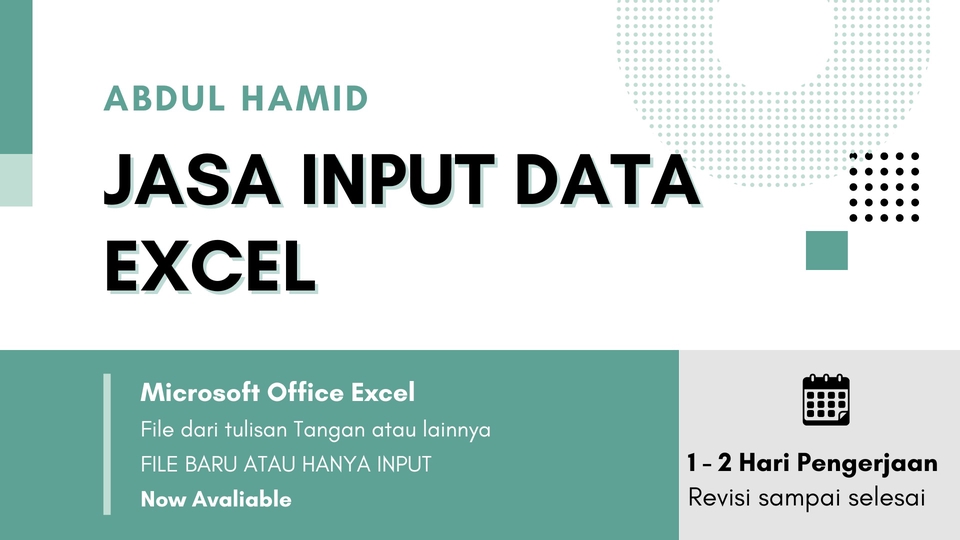 ABDUL HAMID

JASA INPUT DATA EXCEL

Microsoft Office Excel

File dari tulisan Tangan atau lainnya

FILE BARU ATAU HANYA INPUT

Now Avaliable

1 - 2 Hari Pengerjaan

Revisi sampai selesai